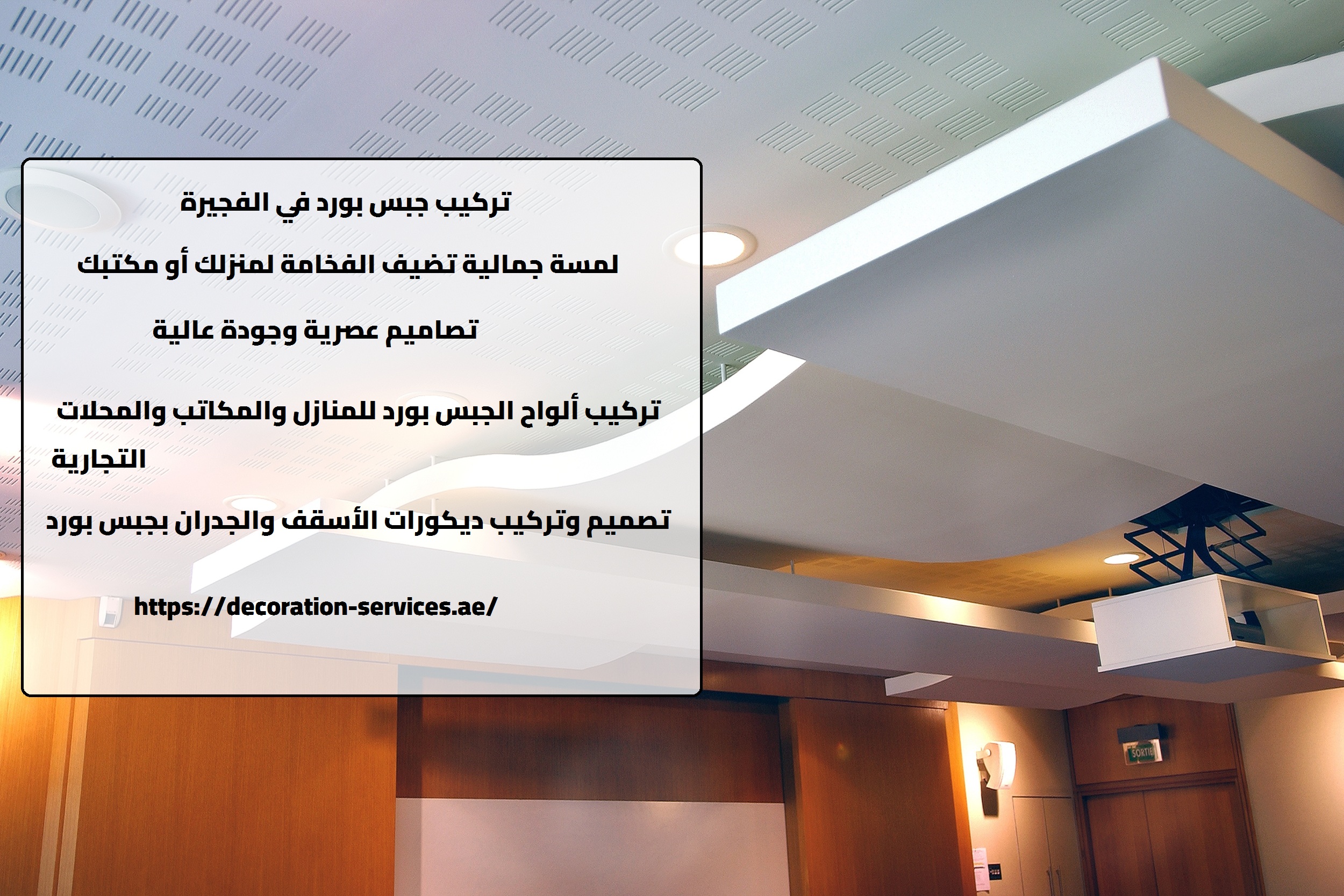 تركيب جبس بورد في الفجيرة

لمسة جمالية تضيف الفخامة لمنزلك أو مكتبك

تصاميم عصرية وجودة عالية

تركيب ألواح الجبس بورد للمنازل والمكاتب والمحلات التجارية

تصميم وتركيب ديكورات الأسقف والجدران بجبس بورد

https://decoration-services.ae/

SORTIE